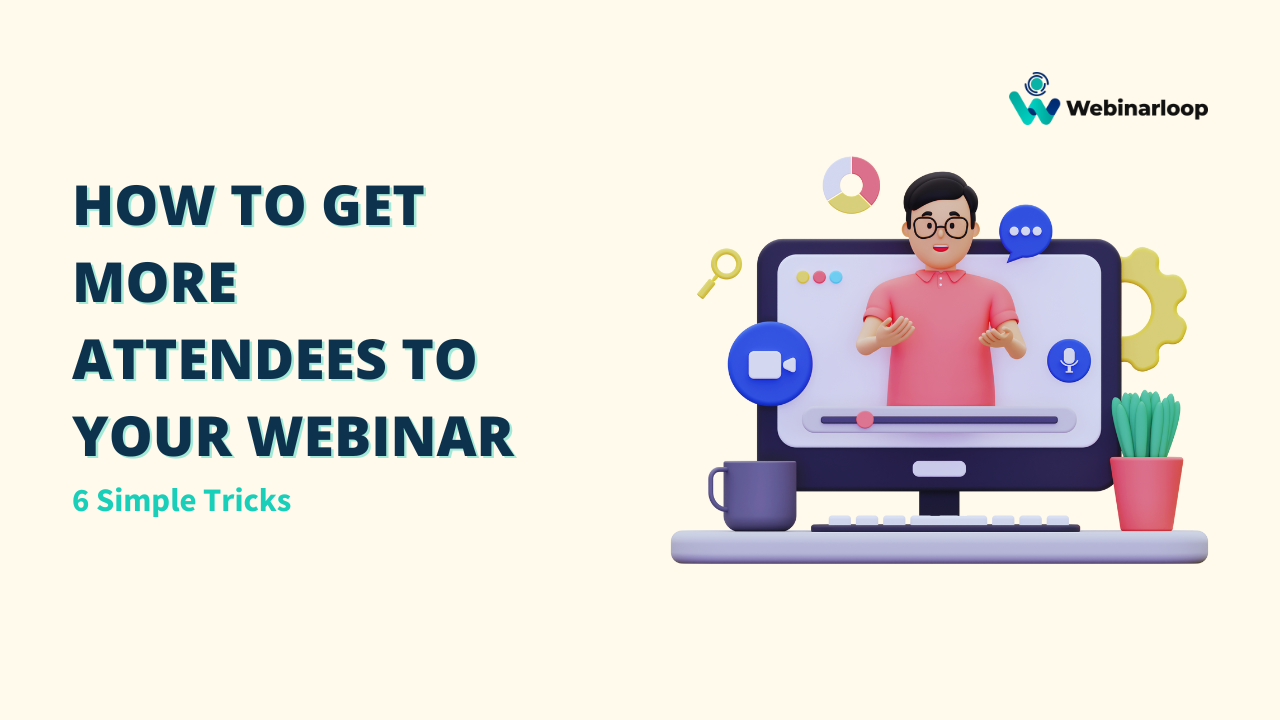 Webinarloop

HOW TO GET MORE ATTENDEES TO YOUR WEBINAR

6 Simple Tricks